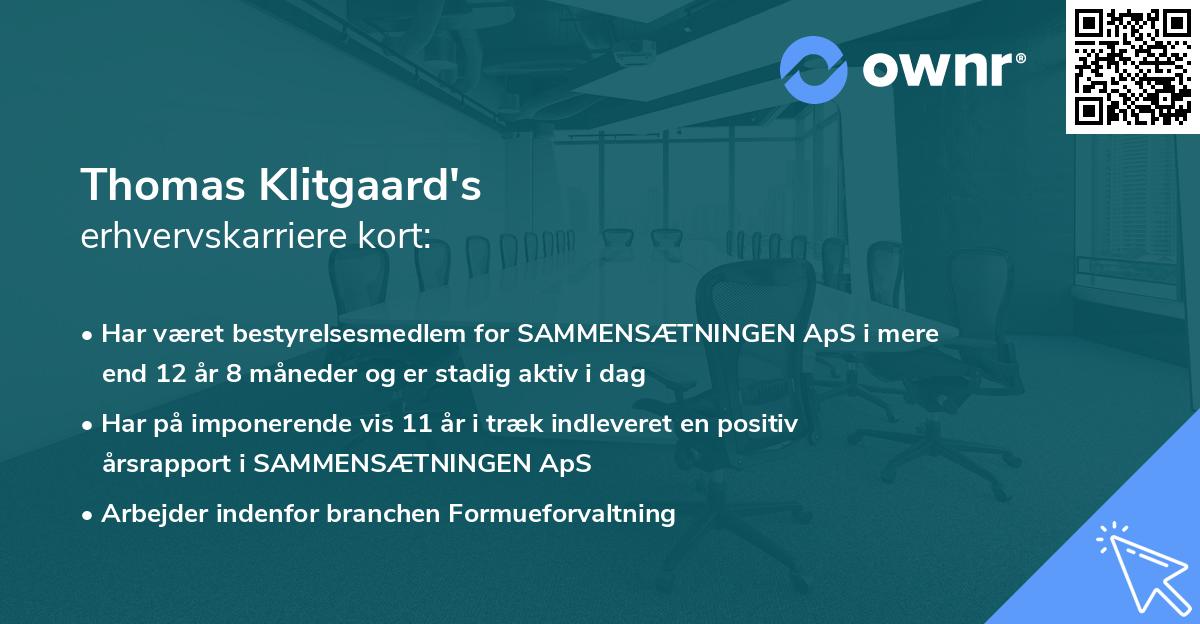 ownr®

Thomas Klitgaard's
erhvervskarriere kort:

• Har været bestyrelsesmedlem for SAMMENSÆTNINGEN ApS i mere end 12 år 8 måneder og er stadig aktiv i dag

• Har på imponerende vis 11 år i træk indleveret en positiv årsrapport i SAMMENSÆTNINGEN ApS

• Arbejder indenfor branchen Formueforvaltning